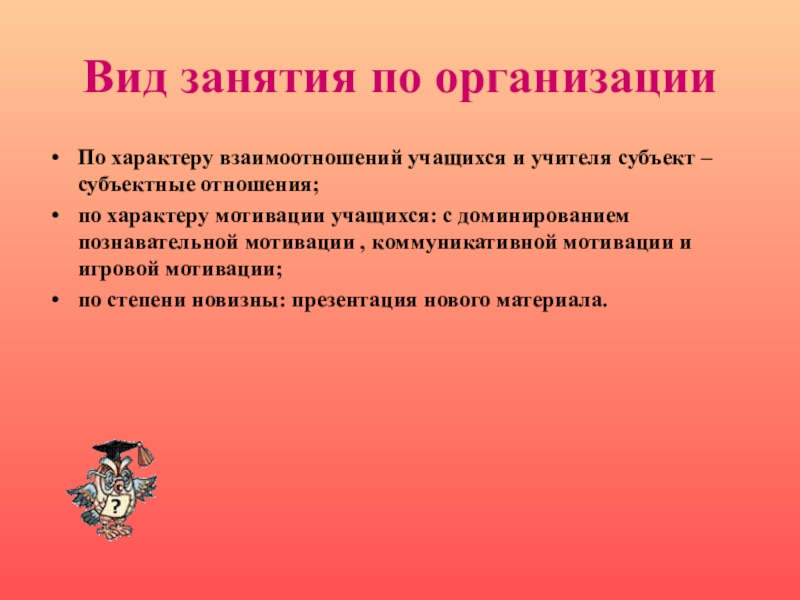 Вид занятия по организации

• По характеру взаимоотношений учащихся и учителя субъект – субъектные отношения;

• по характеру мотивации учащихся: с доминированием познавательной мотивации , коммуникативной мотивации и игровой мотивации;

• по степени новизны: презентация нового материала.

?